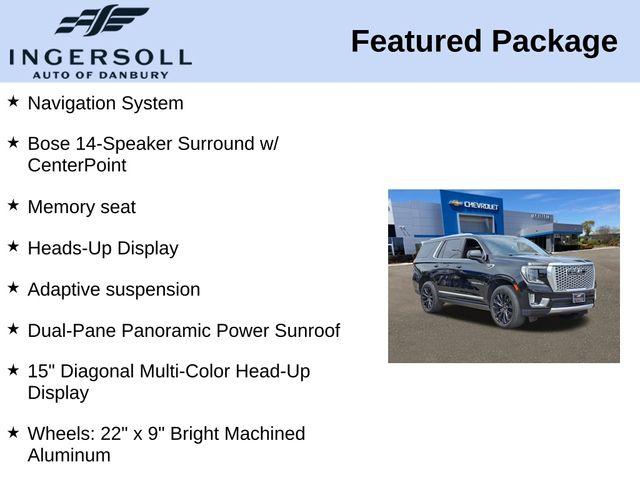 INGERSOLL
AUTO OF DANBURY

Featured Package

★ Navigation System

★ Bose 14-Speaker Surround w/ CenterPoint

★ Memory seat

★ Heads-Up Display

★ Adaptive suspension

★ Dual-Pane Panoramic Power Sunroof

★ 15" Diagonal Multi-Color Head-Up Display

★ Wheels: 22" x 9" Bright Machined Aluminum

CHEVROLET